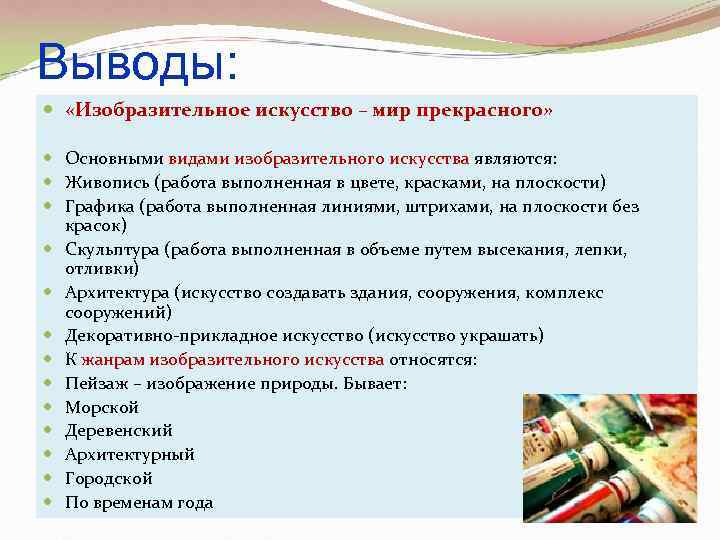 Выводы:

- «Изобразительное искусство – мир прекрасного»

- Основными видами изобразительного искусства являются:
- Живопись (работа выполненная в цвете, красками, на плоскости)
- Графика (работа выполненная линиями, штрихами, на плоскости без красок)
- Скульптура (работа выполненная в объеме путем высекания, лепки, отливки)
- Архитектура (искусство создавать здания, сооружения, комплекс сооружений)
- Декоративно-прикладное искусство (искусство украшать)
- К жанрам изобразительного искусства относятся:
- Пейзаж – изображение природы. Бывает:
- Морской
- Деревенский
- Архитектурный
- Городской
- По временам года